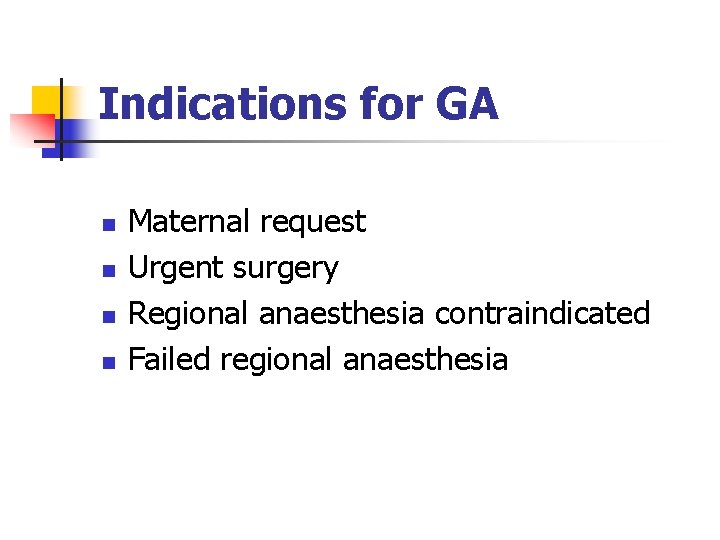 Indications for GA

- Maternal request
- Urgent surgery
- Regional anaesthesia contraindicated
- Failed regional anaesthesia